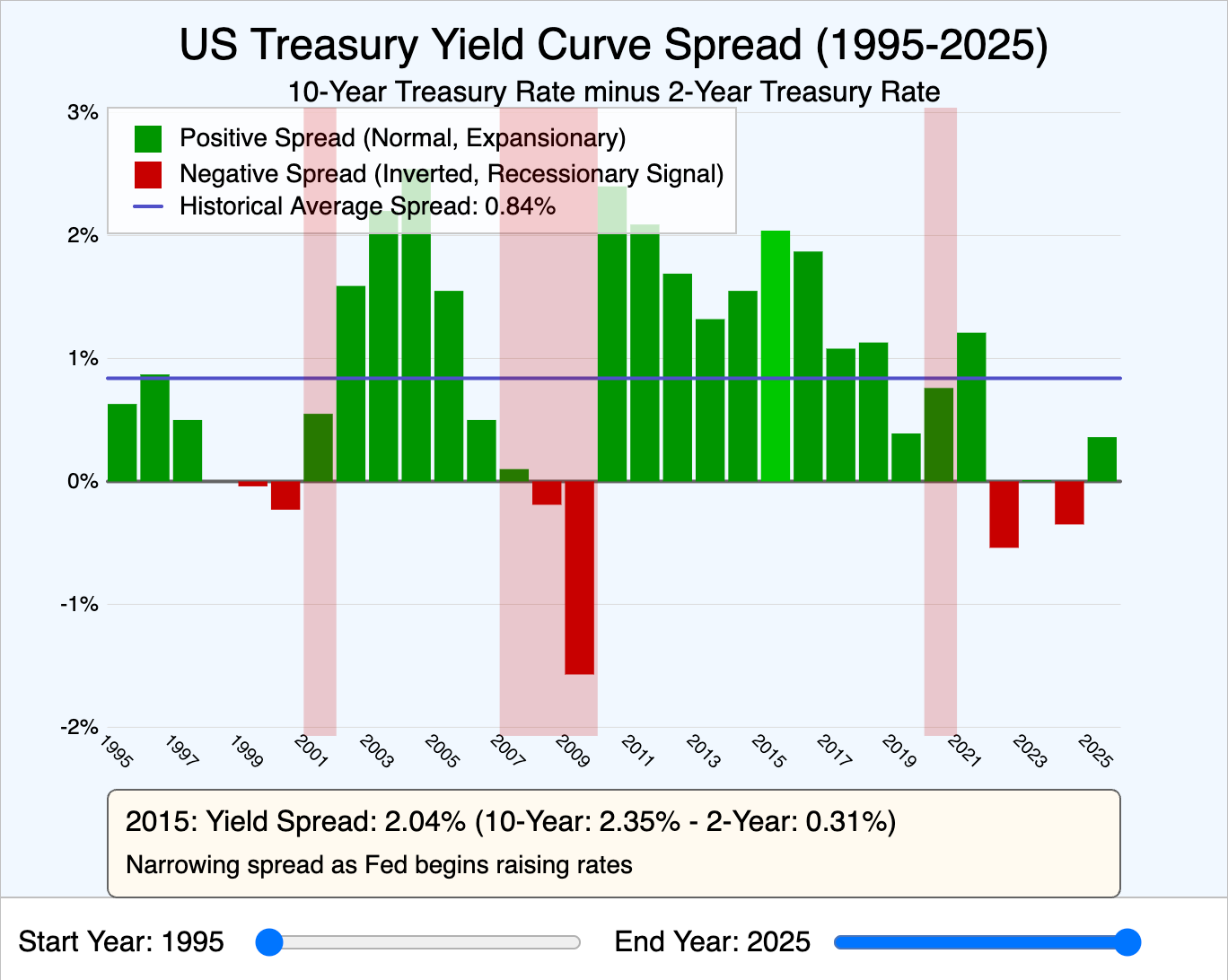 US Treasury Yield Curve Spread (1995-2025)

10-Year Treasury Rate minus 2-Year Treasury Rate

Positive Spread (Normal, Expansionary)
Negative Spread (Inverted, Recessionary Signal)
Historical Average Spread: 0.84%

3%
2%
1%
0%
-1%
-2%

1995
1997
1999
2001
2003
2005
2007
2009
2011
2013
2015
2017
2019
2021
2023
2025

2015: Yield Spread: 2.04% (10-Year: 2.35% - 2-Year: 0.31%)

Narrowing spread as Fed begins raising rates

Start Year: 1995

End Year: 2025